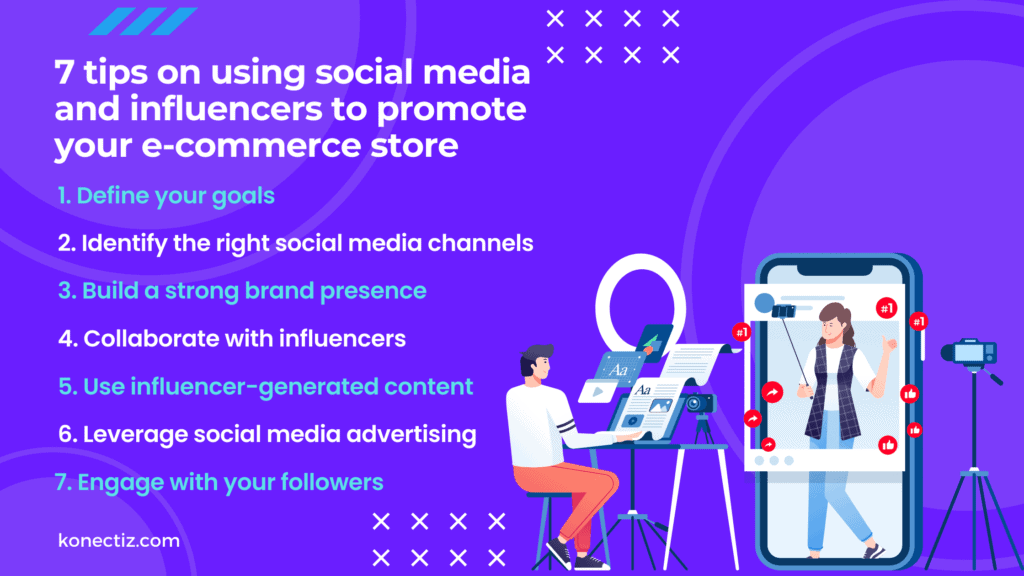 7 tips on using social media and influencers to promote your e-commerce store

1. Define your goals

2. Identify the right social media channels

3. Build a strong brand presence

4. Collaborate with influencers

5. Use influencer-generated content

6. Leverage social media advertising

7. Engage with your followers

Aa

Aa

#1

#1

#1

konectiz.com